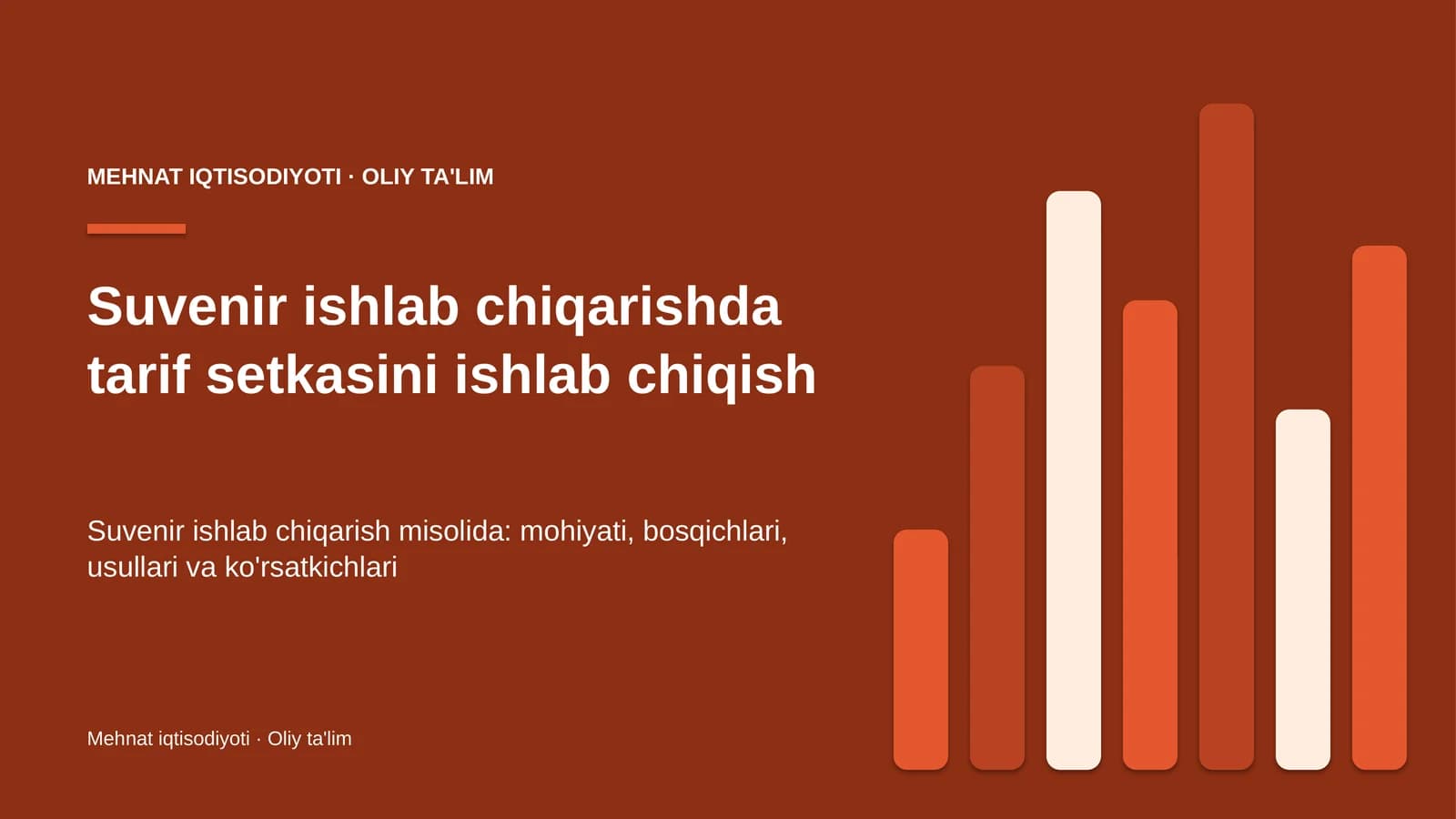 MEHNAT IQTISODIYOTI · OLIY TA'LIM

Suvenir ishlab chiqarishda tarif setkasini ishlab chiqish

Suvenir ishlab chiqarish misolida: mohiyati, bosqichlari, usullari va ko'rsatkichlari

Mehnat iqtisodiyoti · Oliy ta'lim